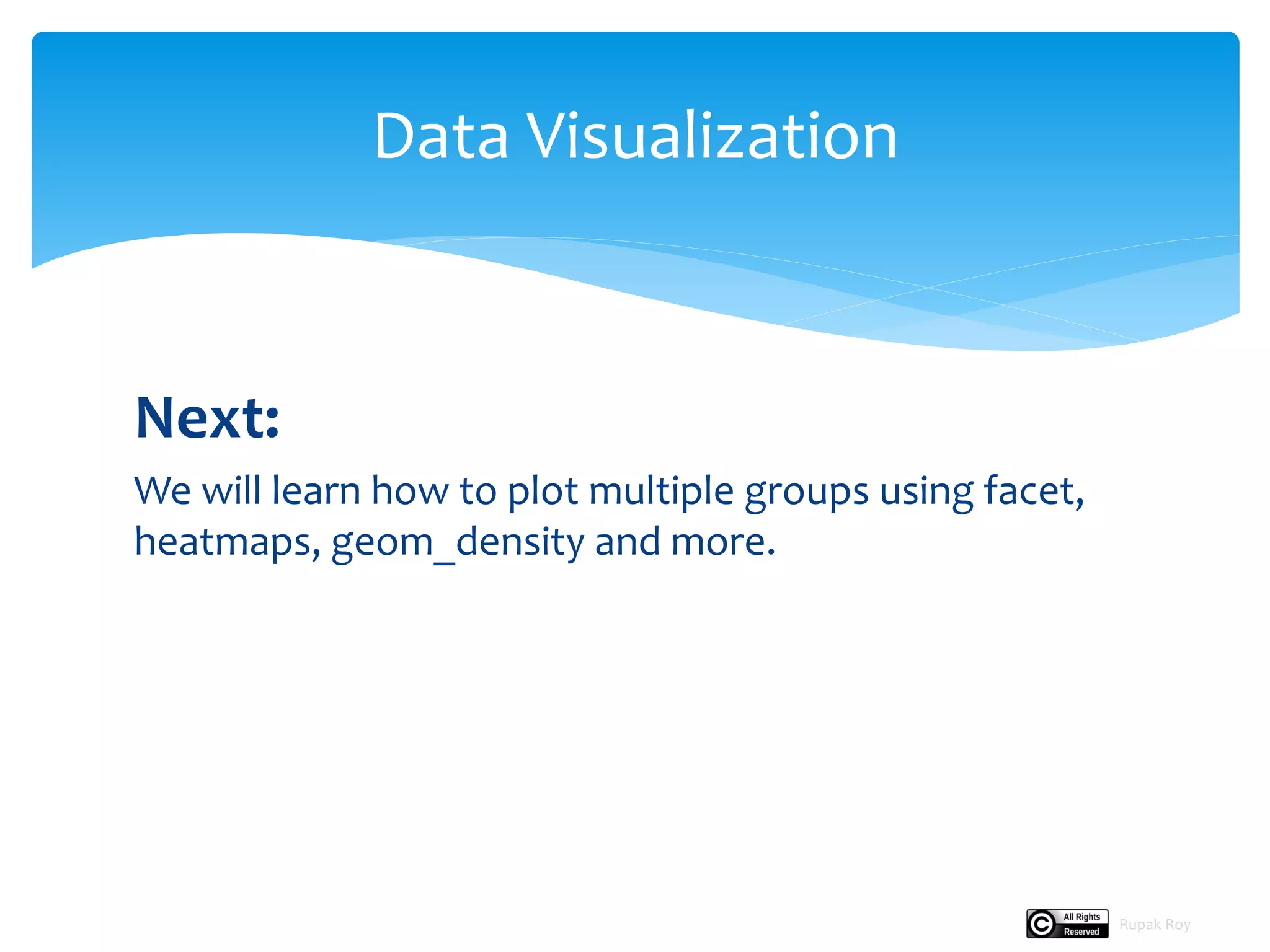 Data Visualization

Next:

We will learn how to plot multiple groups using facet, heatmaps, geom_density and more.

All Rights Reserved

Rupak Roy